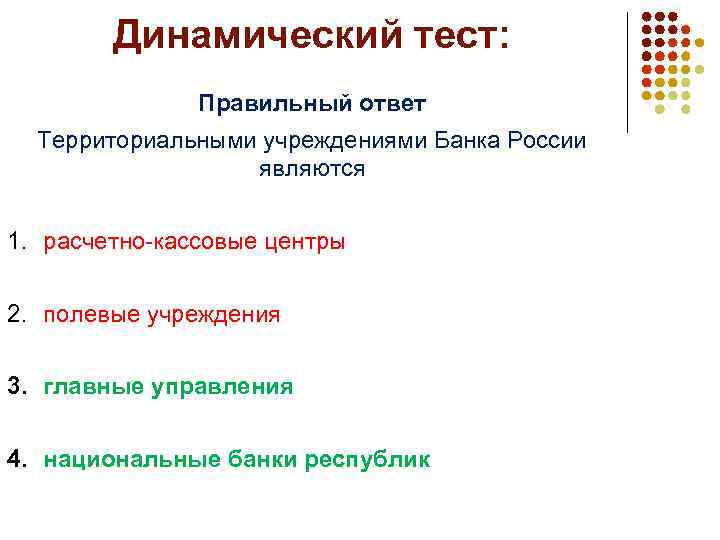 Динамический тест:

Правильный ответ

Территориальными учреждениями Банка России являются

1. расчетно-кассовые центры

2. полевые учреждения

3. главные управления

4. национальные банки республик